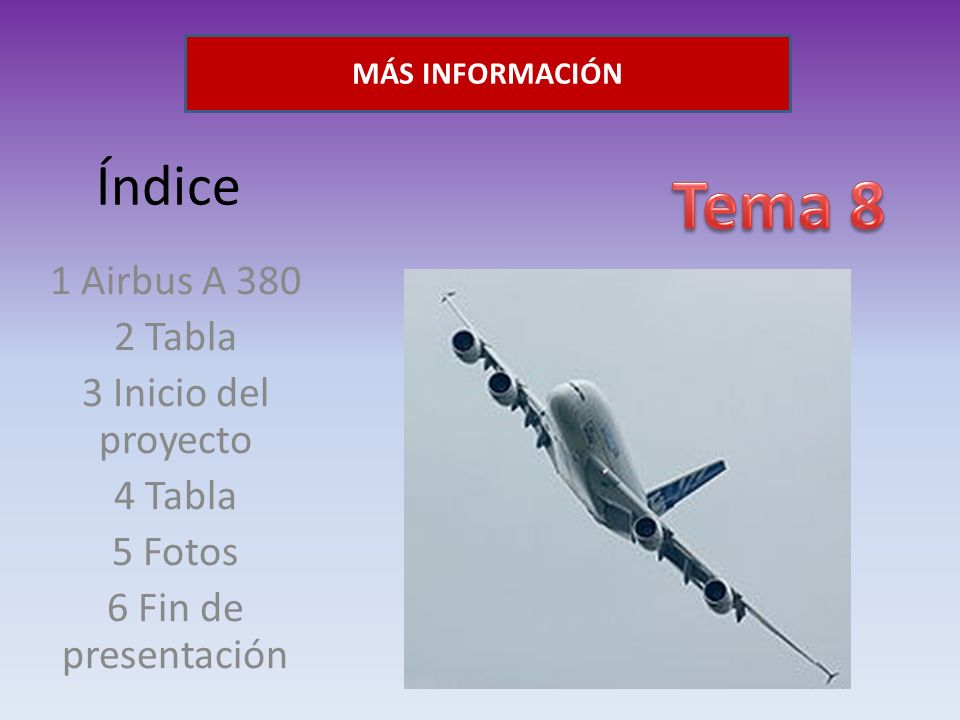 MÁS INFORMACIÓN

Índice

Tema 8

1 Airbus A 380
2 Tabla
3 Inicio del proyecto
4 Tabla
5 Fotos
6 Fin de presentación